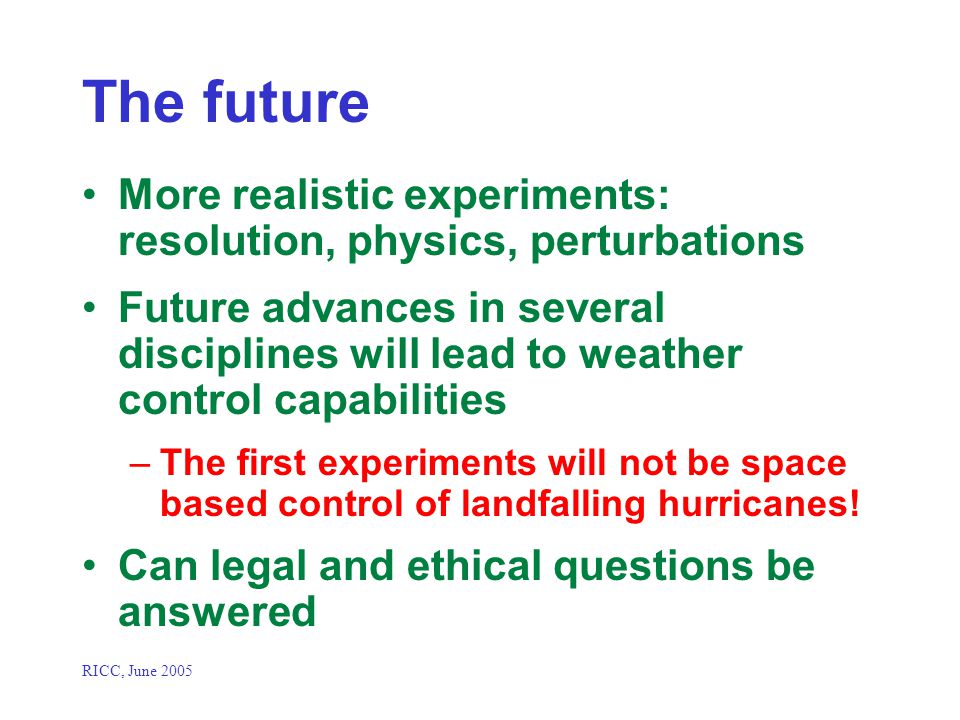 The future

• More realistic experiments: resolution, physics, perturbations

• Future advances in several disciplines will lead to weather control capabilities

– The first experiments will not be space based control of landfalling hurricanes!

• Can legal and ethical questions be answered

RICC, June 2005